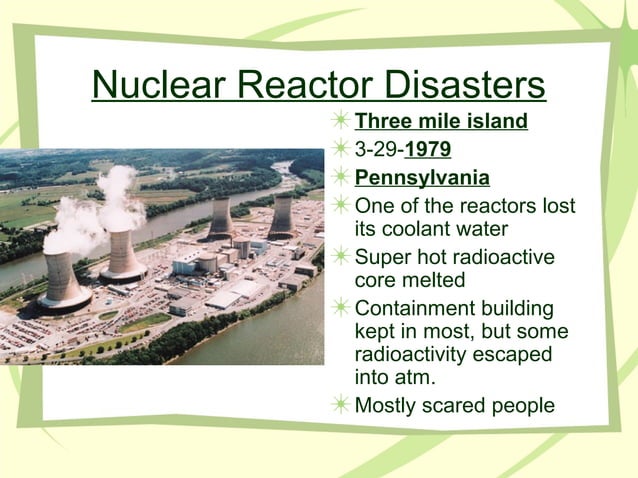 Nuclear Reactor Disasters

Three mile island

3-29-1979

Pennsylvania

One of the reactors lost its coolant water

Super hot radioactive core melted

Containment building kept in most, but some radioactivity escaped into atm.

Mostly scared people